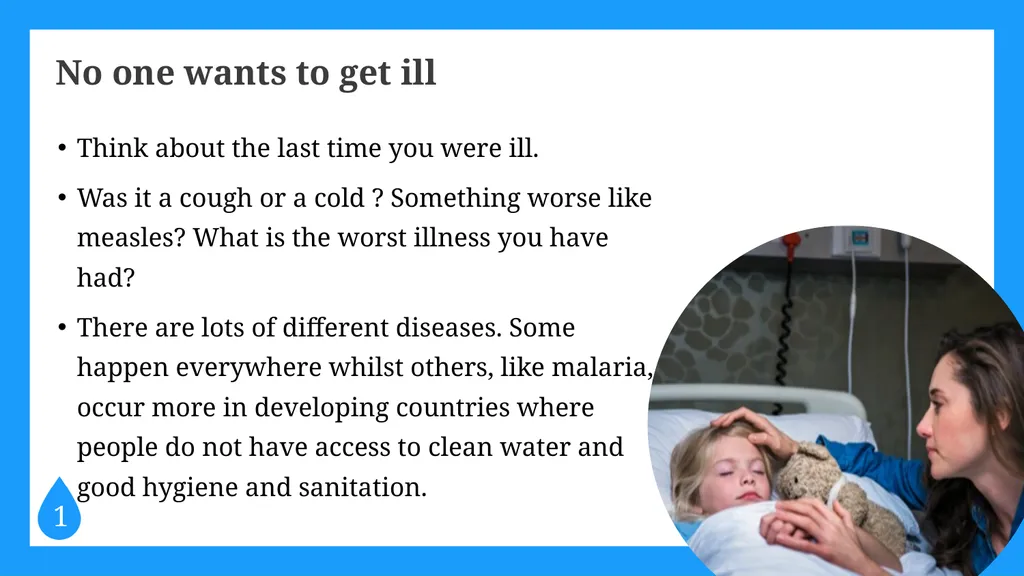 No one wants to get ill

• Think about the last time you were ill.

• Was it a cough or a cold ? Something worse like measles? What is the worst illness you have had?

• There are lots of different diseases. Some happen everywhere whilst others, like malaria, occur more in developing countries where people do not have access to clean water and good hygiene and sanitation.

1